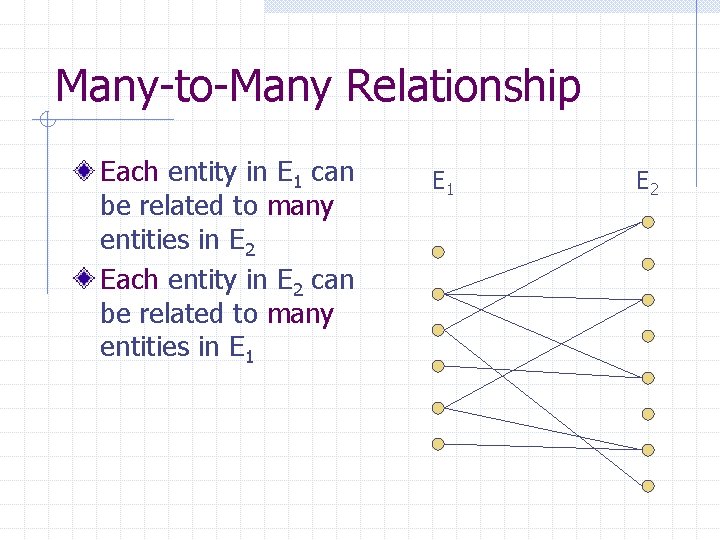 Many-to-Many Relationship

Each entity in $E_1$ can be related to many entities in $E_2$

Each entity in $E_2$ can be related to many entities in $E_1$

$E_1$

$E_2$